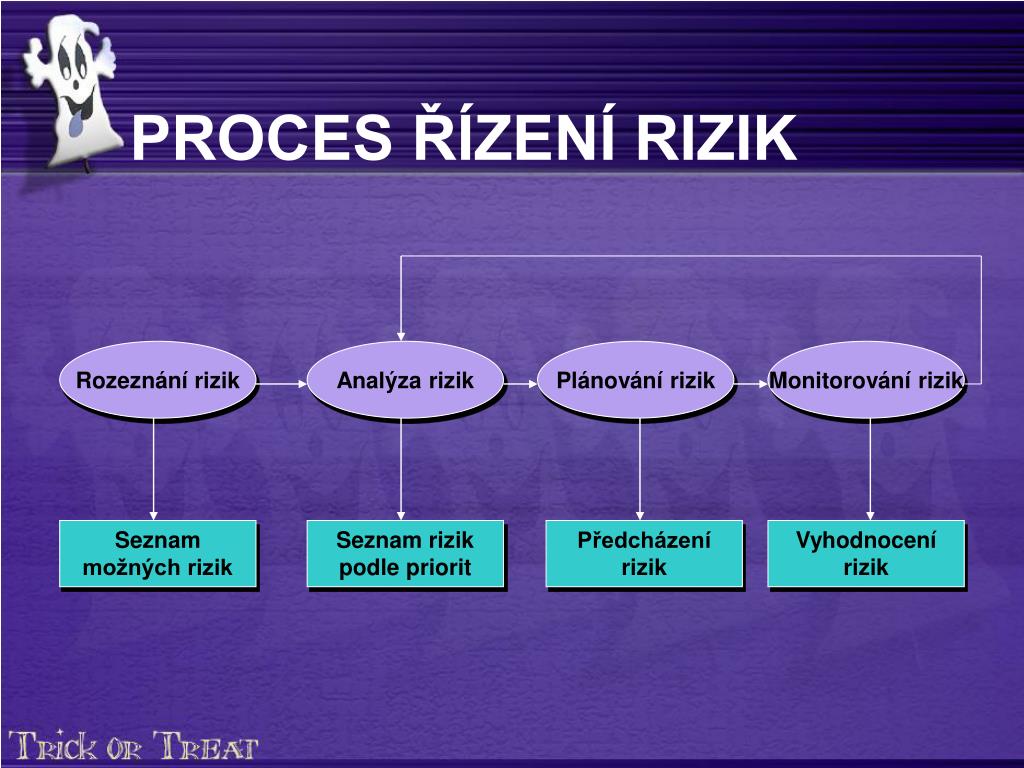 PROCES ŘÍZENÍ RIZIK

Rozeznání rizik

Analýza rizik

Plánování rizik

Monitorování rizik

Seznam možných rizik

Seznam rizik podle priorit

Předcházení rizik

Vyhodnocení rizik

Trick or Treat